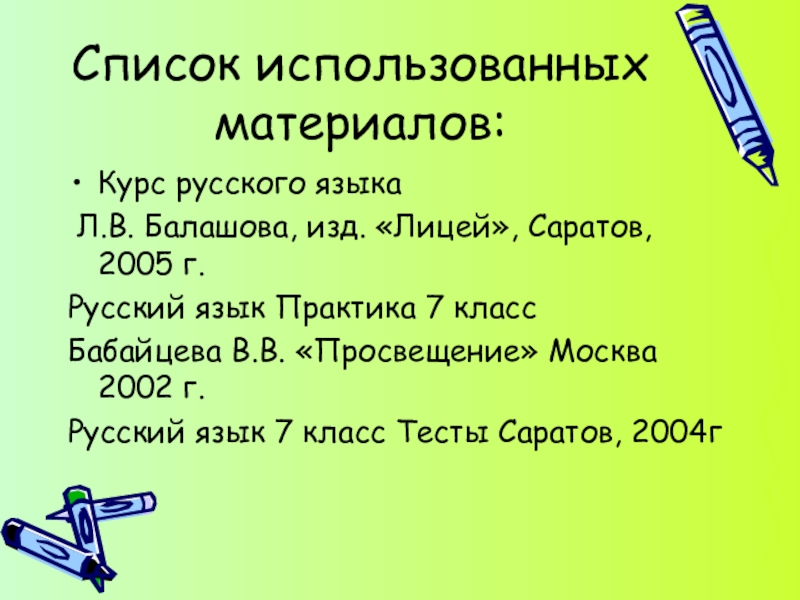 Список использованных материалов:

• Курс русского языка
Л.В. Балашова, изд. «Лицей», Саратов, 2005 г.

Русский язык Практика 7 класс

Бабайцева В.В. «Просвещение» Москва 2002 г.

Русский язык 7 класс Тесты Саратов, 2004г